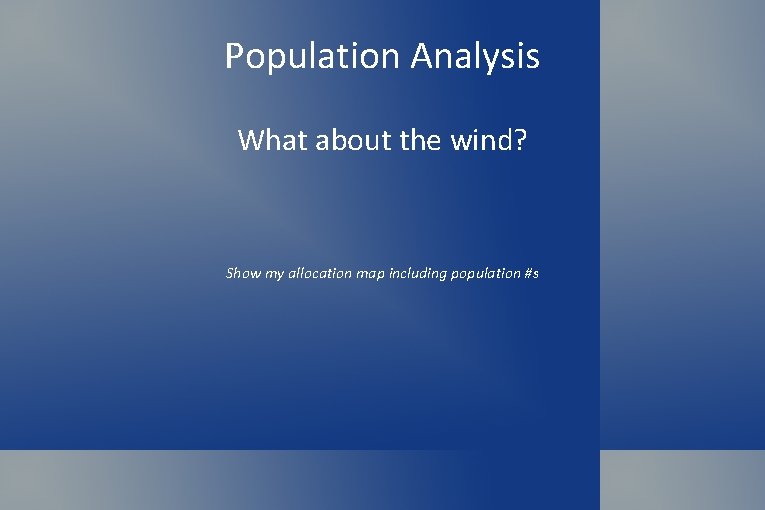 Population Analysis

What about the wind?

Show my allocation map including population #s